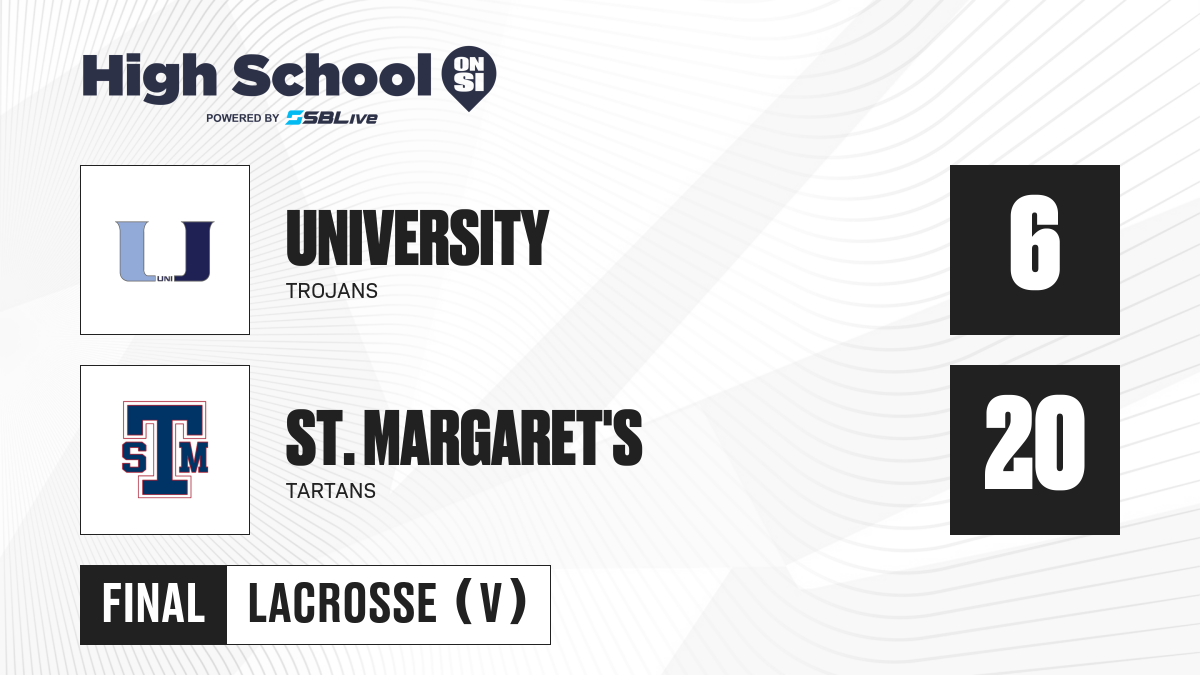 High School ON SI
POWERED BY SBLive

UNI

UNIVERSITY
TROJANS

6

STM

ST. MARGARET'S
TARTANS

20

FINAL LACROSSE (V)